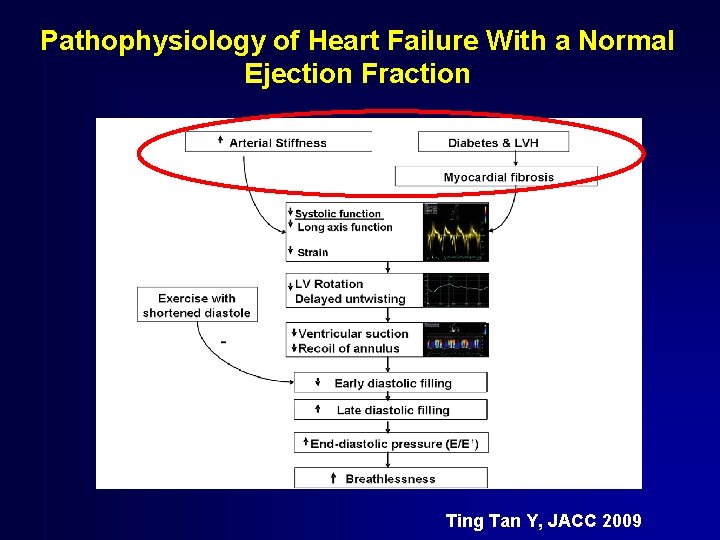 Pathophysiology of Heart Failure With a Normal Ejection Fraction

↑ Arterial Stiffness

Diabetes & LVH

Myocardial fibrosis

↓ Systolic function
↓ Long axis function
↓ Strain

↓ LV Rotation
Delayed untwisting

Exercise with shortened diastole

-

↓ Ventricular suction
↓ Recoil of annulus

↓ Early diastolic filling

↑ Late diastolic filling

↑ End-diastolic pressure (E/E')

↑ Breathlessness

Ting Tan Y, JACC 2009